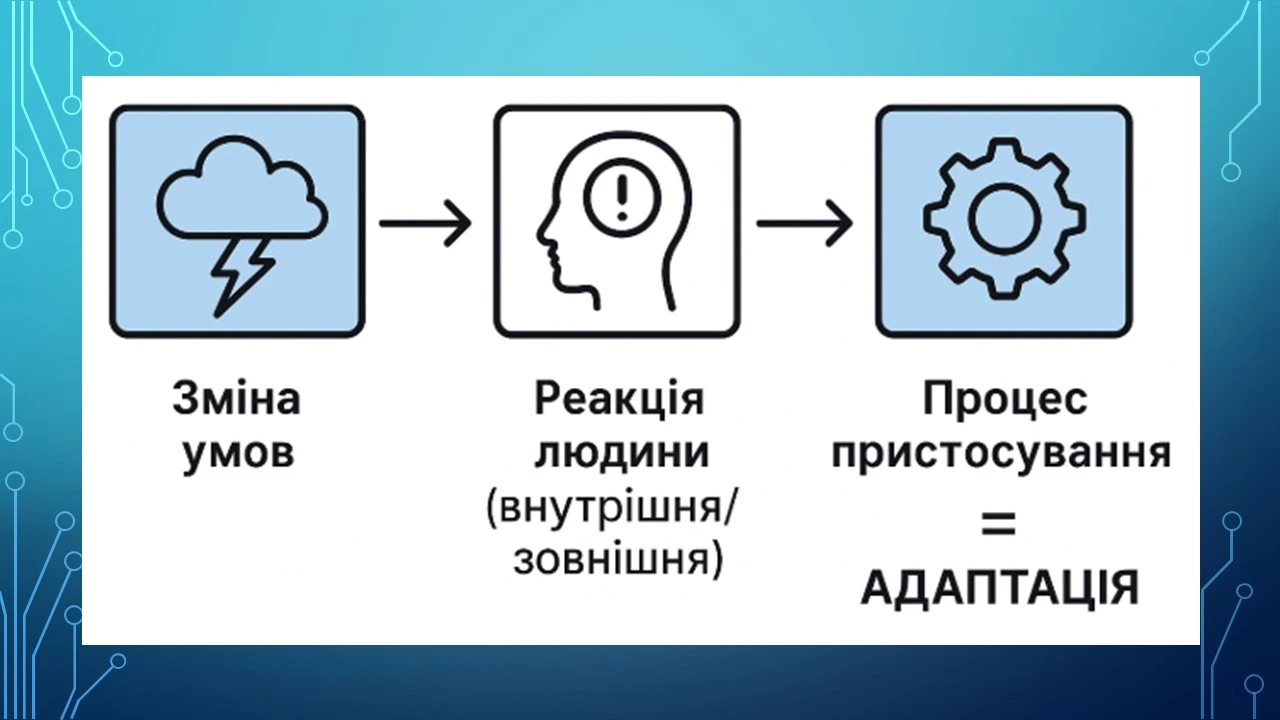 Зміна умов

Реакція людини (внутрішня/ зовнішня)

Процес пристосування
=
АДАПТАЦІЯ